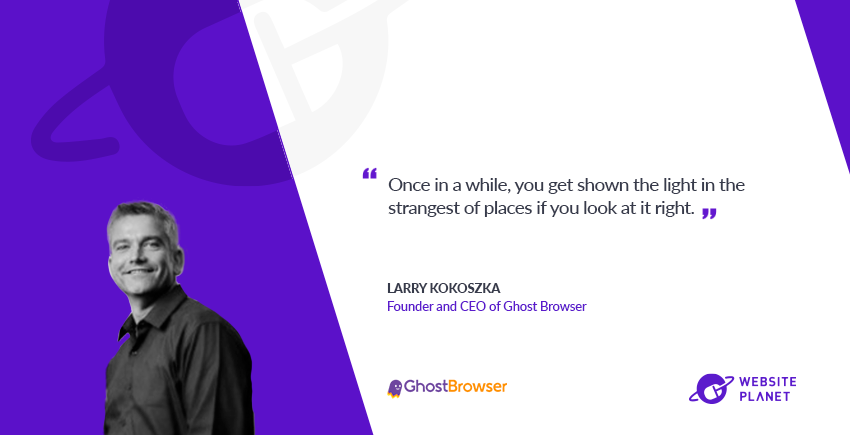 “ Once in a while, you get shown the light in the strangest of places if you look at it right. ”

LARRY KOKOSZKA
Founder and CEO of Ghost Browser

GhostBrowser

WEBSITE PLANET